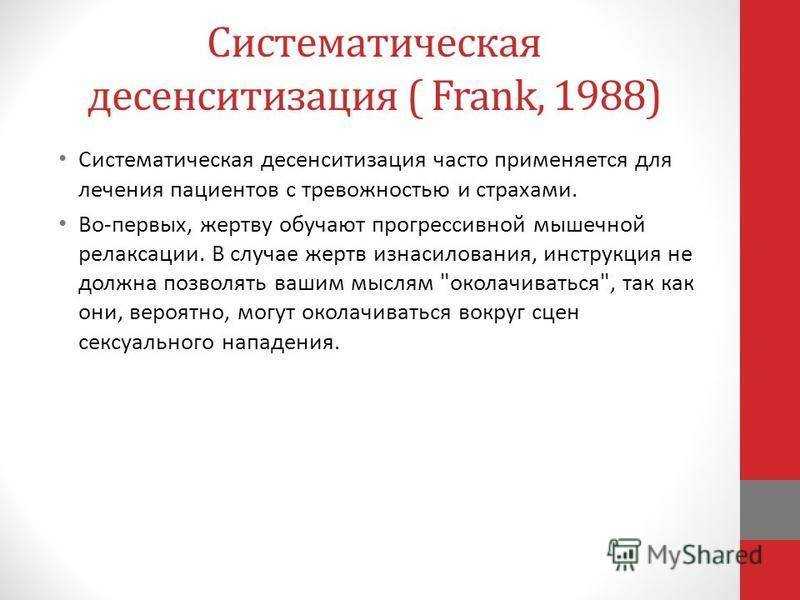 Систематическая десенситизация ( Frank, 1988)

• Систематическая десенситизация часто применяется для лечения пациентов с тревожностью и страхами.

• Во-первых, жертву обучают прогрессивной мышечной релаксации. В случае жертв изнасилования, инструкция не должна позволять вашим мыслям "околачиваться", так как они, вероятно, могут околачиваться вокруг сцен сексуального нападения.

MyShared